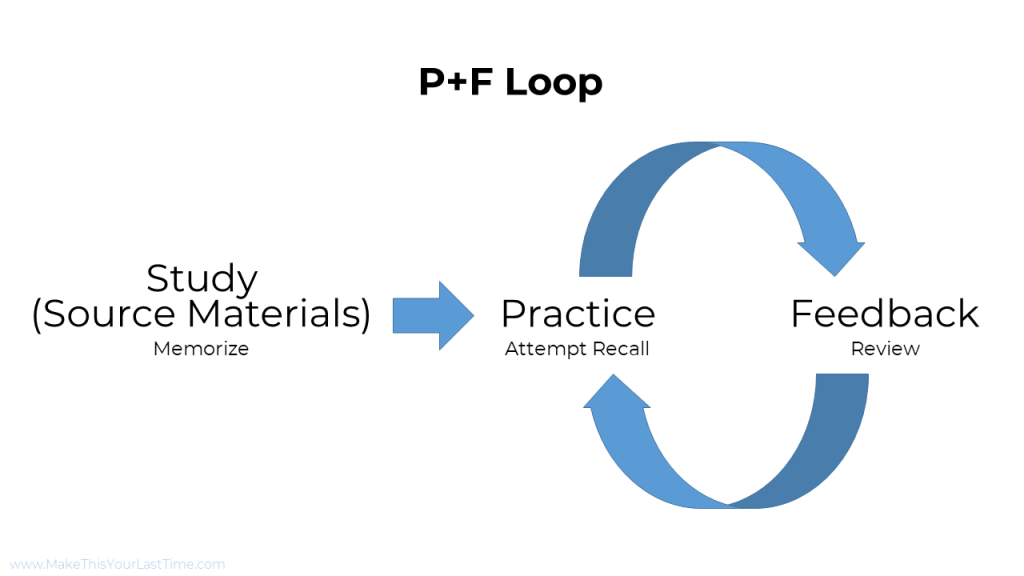 P+F Loop

Study
(Source Materials)
Memorize

Practice
Attempt Recall

Feedback
Review

www.MakeThisYourLastTime.com